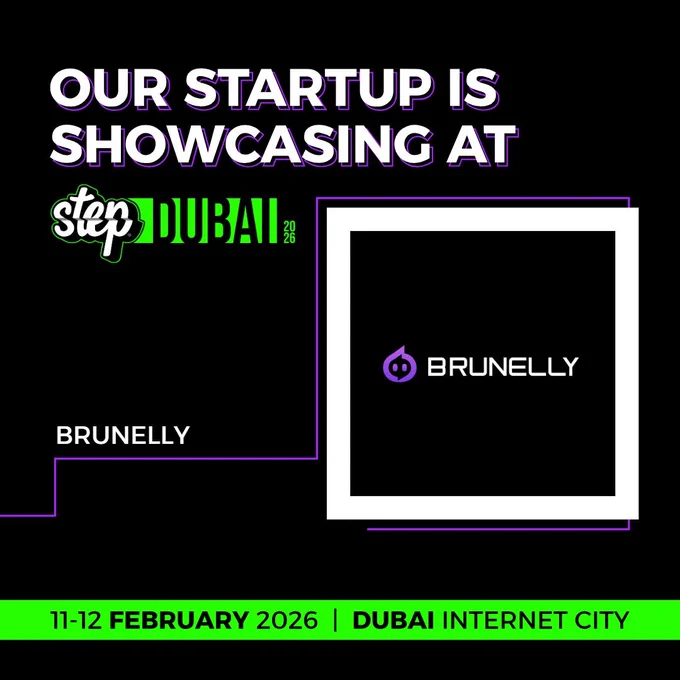 OUR STARTUP IS SHOWCASING AT

step DUBAI 2026

BRUNELLY

BRUNELLY

11-12 FEBRUARY 2026 | DUBAI INTERNET CITY